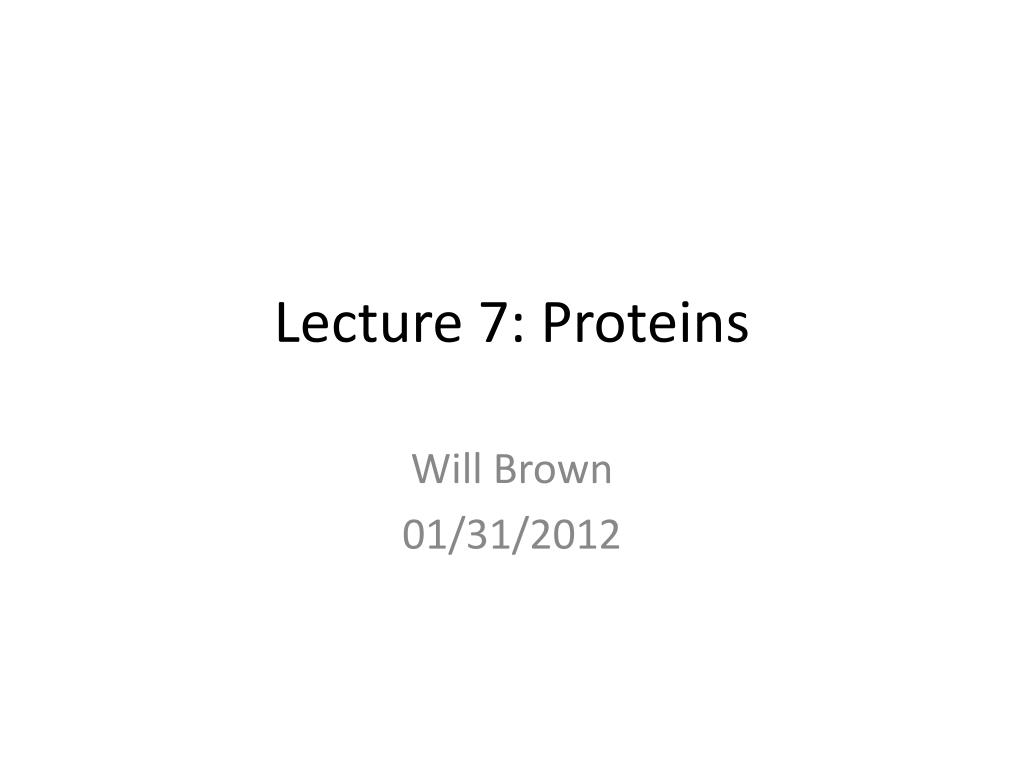 Lecture 7: Proteins

Will Brown
01/31/2012